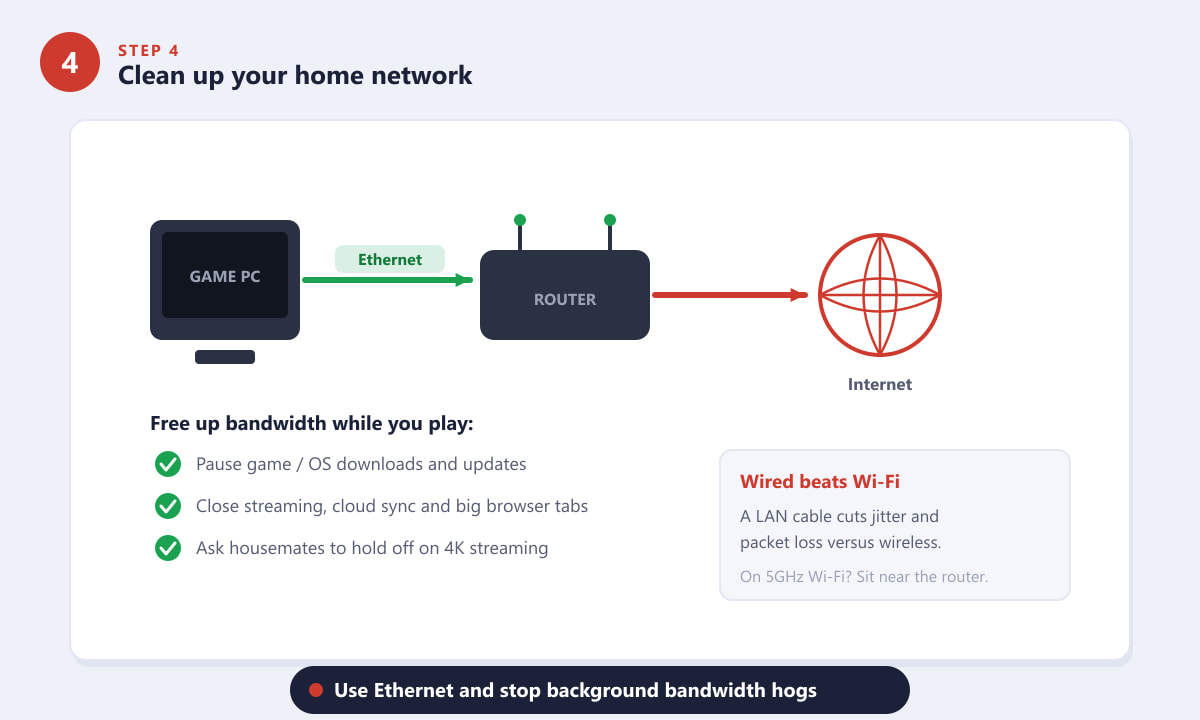 4

STEP 4

Clean up your home network

GAME PC

Ethernet

ROUTER

Internet

Free up bandwidth while you play:

Pause game / OS downloads and updates

Close streaming, cloud sync and big browser tabs

Ask housemates to hold off on 4K streaming

Wired beats Wi-Fi

A LAN cable cuts jitter and packet loss versus wireless.

On 5GHz Wi-Fi? Sit near the router.

Use Ethernet and stop background bandwidth hogs